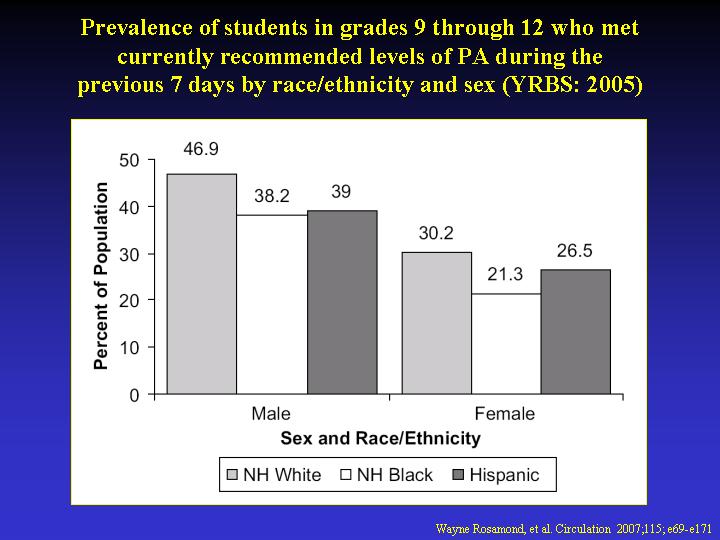 Prevalence of students in grades 9 through 12 who met currently recommended levels of PA during the previous 7 days by race/ethnicity and sex (YRBS: 2005)

Percent of Population

50
40
30
20
10
0

46.9
38.2
39
30.2
21.3
26.5

Male
Female

Sex and Race/Ethnicity

NH White
NH Black
Hispanic

Wayne Rosamond, et al. Circulation 2007;115; e69-e171